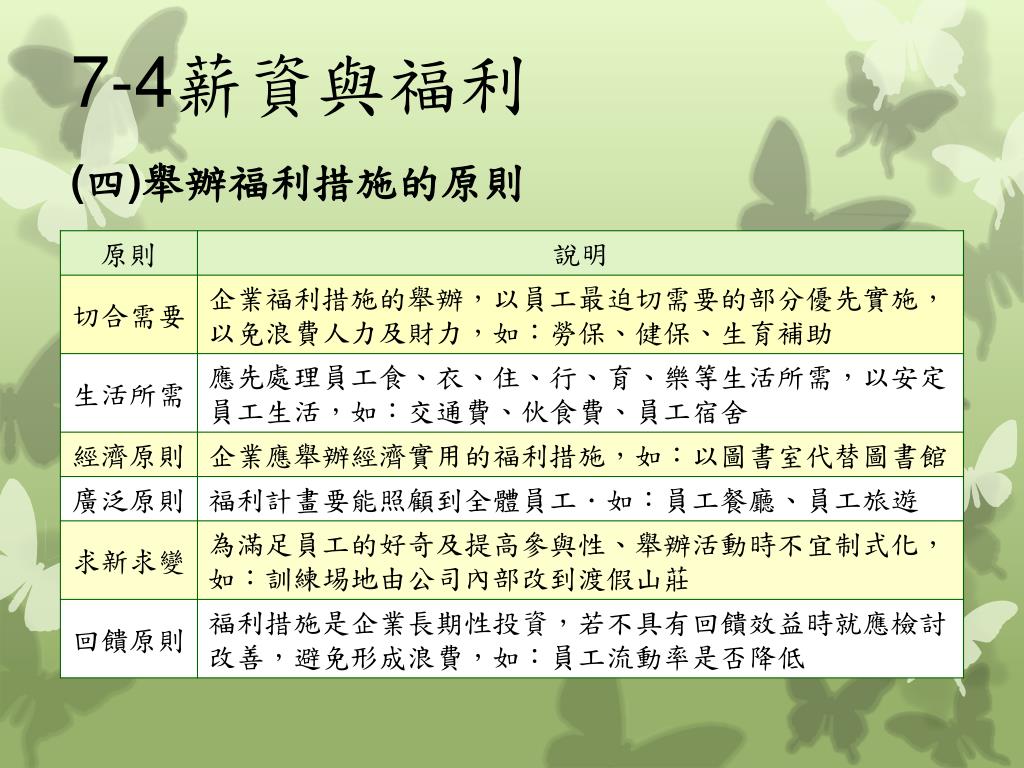 7-4薪資與福利

(四)舉辦福利措施的原則

| 原則 | 說明 |
|---|---|
| 切合需要 | 企業福利措施的舉辦，以員工最迫切需要的部分優先實施，以免浪費人力及財力，如：勞保、健保、生育補助 |
| 生活所需 | 應先處理員工食、衣、住、行、育、樂等生活所需，以安定員工生活，如：交通費、伙食費、員工宿舍 |
| 經濟原則 | 企業應舉辦經濟實用的福利措施，如：以圖書室代替圖書館 |
| 廣泛原則 | 福利計畫要能照顧到全體員工．如：員工餐廳、員工旅遊 |
| 求新求變 | 為滿足員工的好奇及提高參與性、舉辦活動時不宜制式化，如：訓練場地由公司內部改到渡假山莊 |
| 回饋原則 | 福利措施是企業長期性投資，若不具有回饋效益時就應檢討改善，避免形成浪費，如：員工流動率是否降低 |